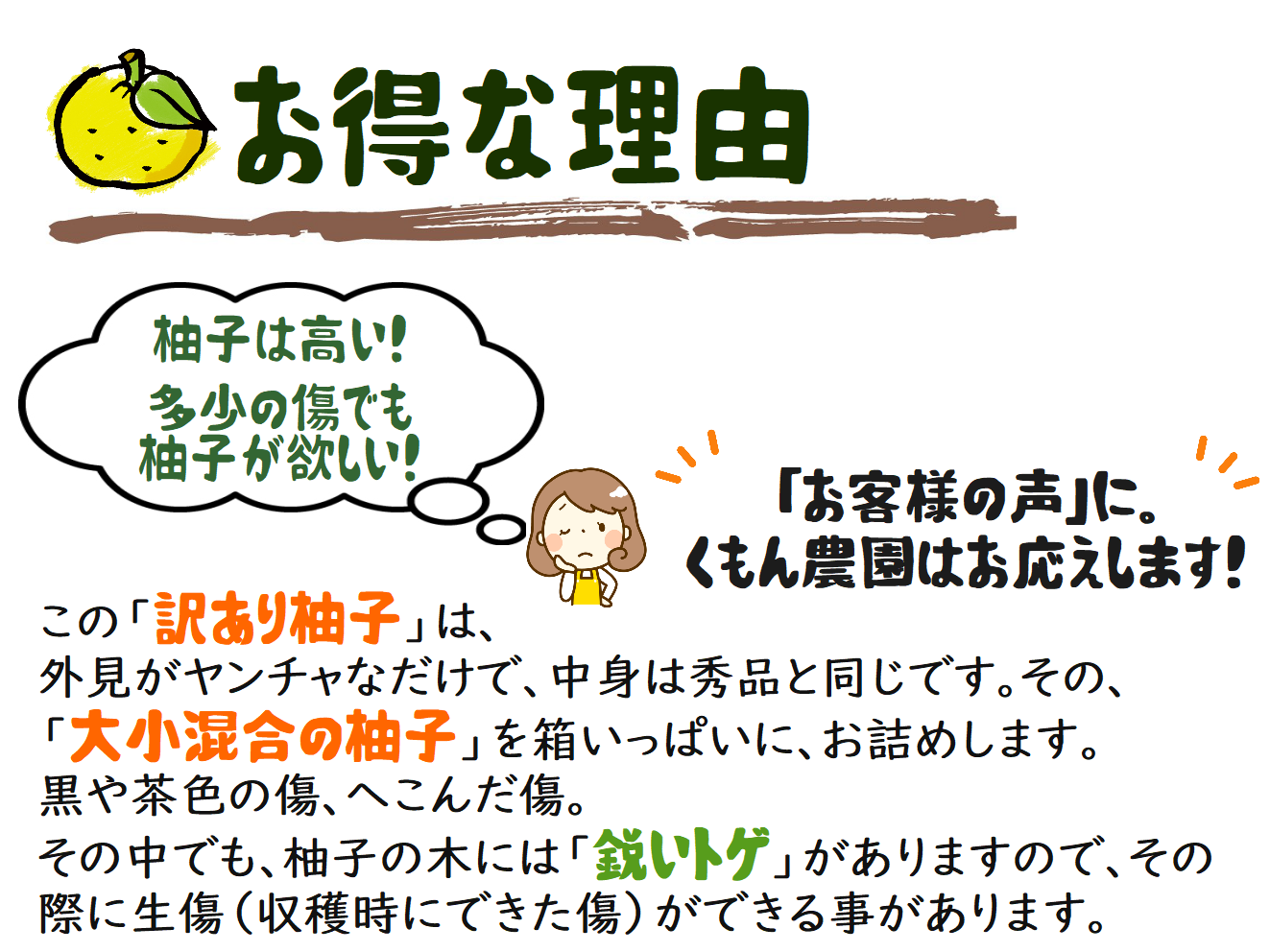 お得な理由

柚子は高い!
多少の傷でも
柚子が欲しい!

「お客様の声」に。
くもん農園はお応えします!

この「訳あり柚子」は、
外見がヤンチャなだけで、中身は秀品と同じです。その、
「大小混合の柚子」を箱いっぱいに、お詰めします。
黒や茶色の傷、へこんだ傷。
その中でも、柚子の木には「鋭いトゲ」がありますので、その際に生傷(収穫時にできた傷)ができる事があります。